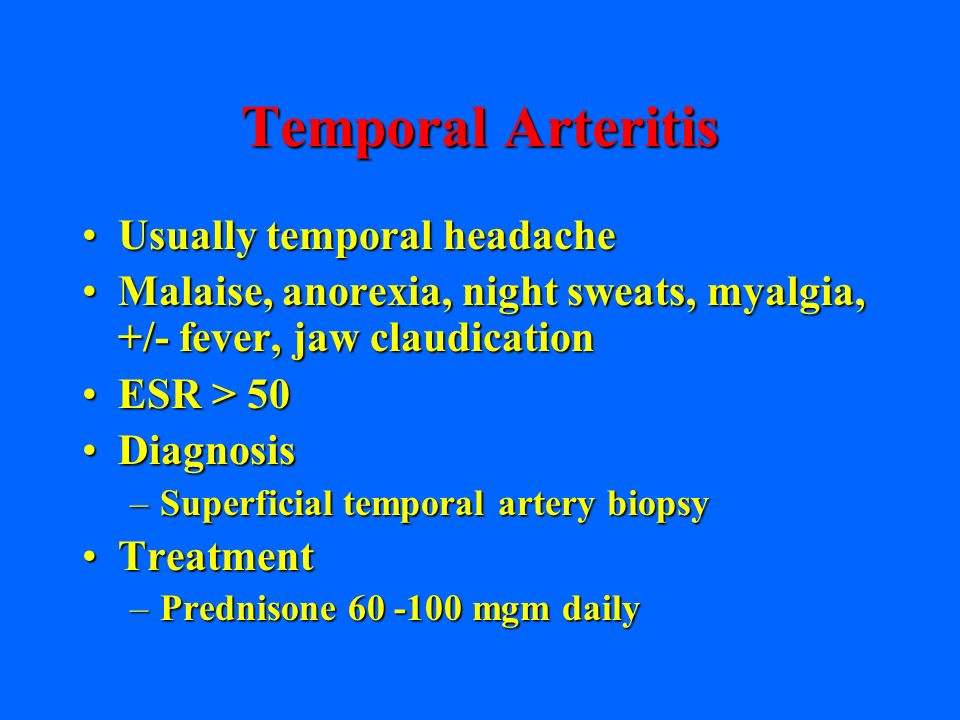 Temporal Arteritis

• Usually temporal headache
• Malaise, anorexia, night sweats, myalgia, +/- fever, jaw claudication
• ESR > 50
• Diagnosis
  – Superficial temporal artery biopsy
• Treatment
  – Prednisone 60 -100 mgm daily